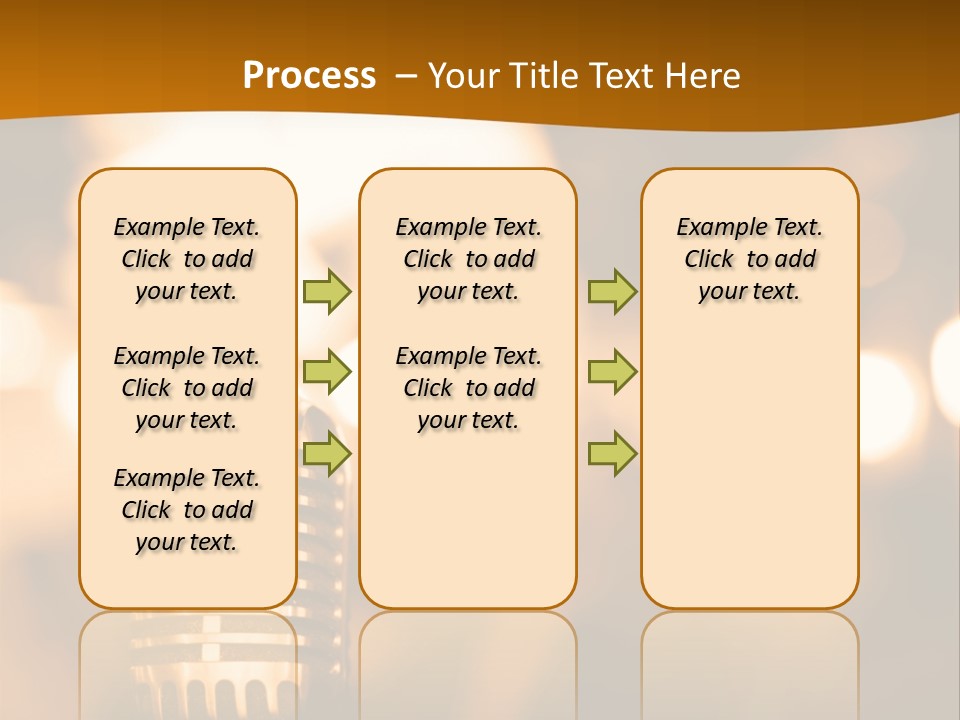 Process – Your Title Text Here

Example Text. Click to add your text.

Example Text. Click to add your text.

Example Text. Click to add your text.

Example Text. Click to add your text.

Example Text. Click to add your text.

Example Text. Click to add your text.